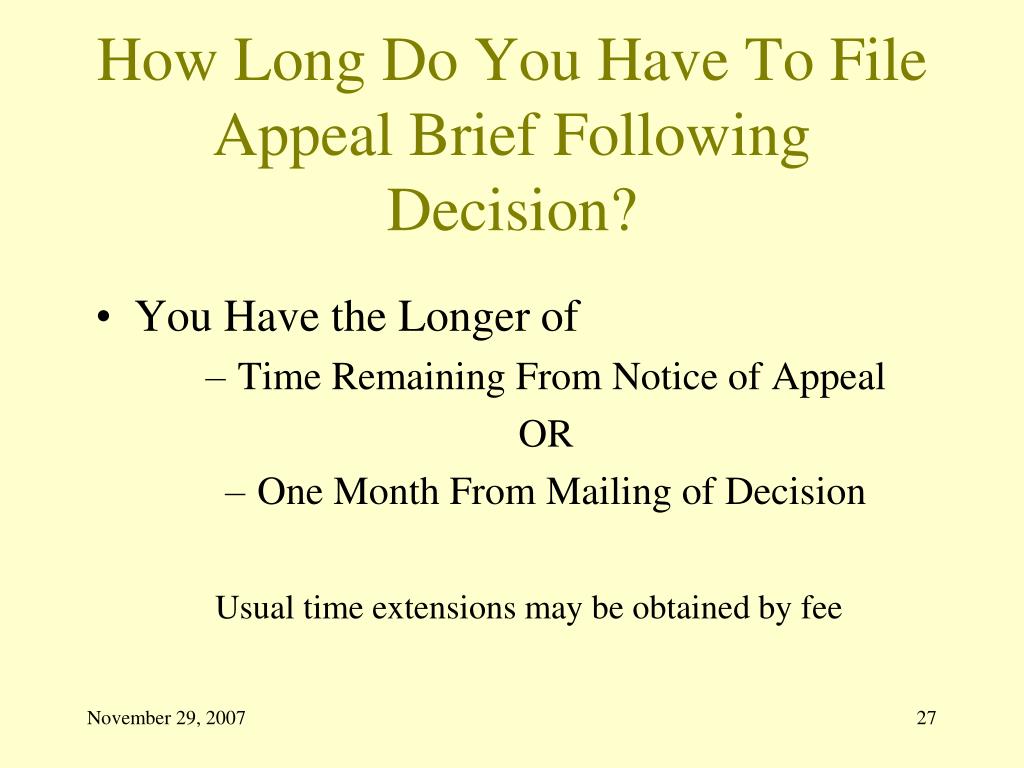 How Long Do You Have To File Appeal Brief Following Decision?

• You Have the Longer of

– Time Remaining From Notice of Appeal

OR

– One Month From Mailing of Decision

Usual time extensions may be obtained by fee

November 29, 2007

27